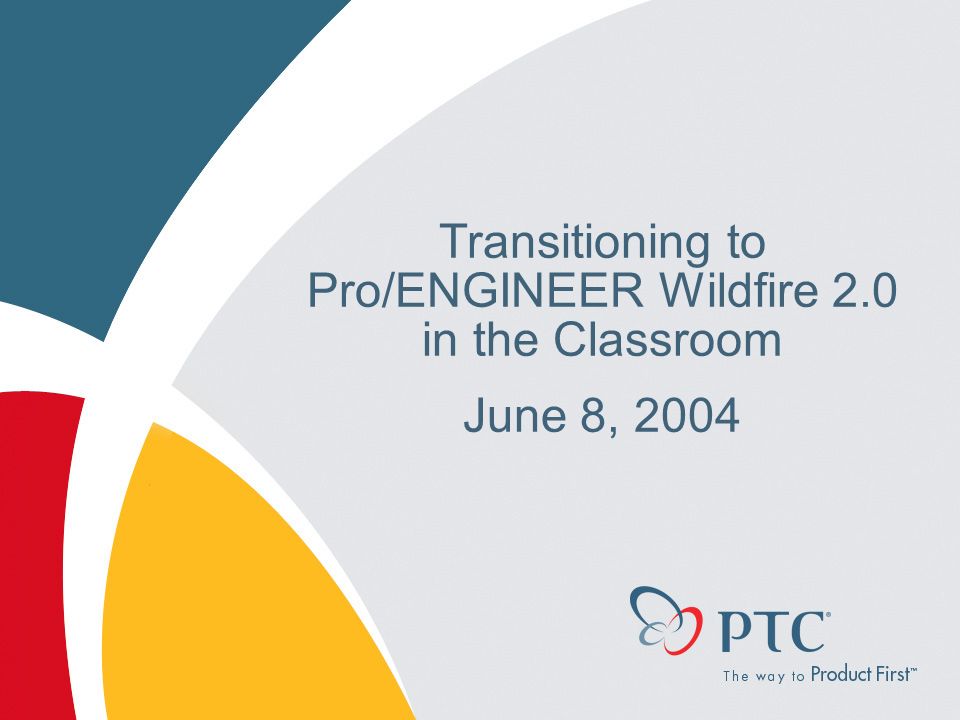 Transitioning to Pro/ENGINEER Wildfire 2.0 in the Classroom

June 8, 2004

PTC®

The way to Product First™